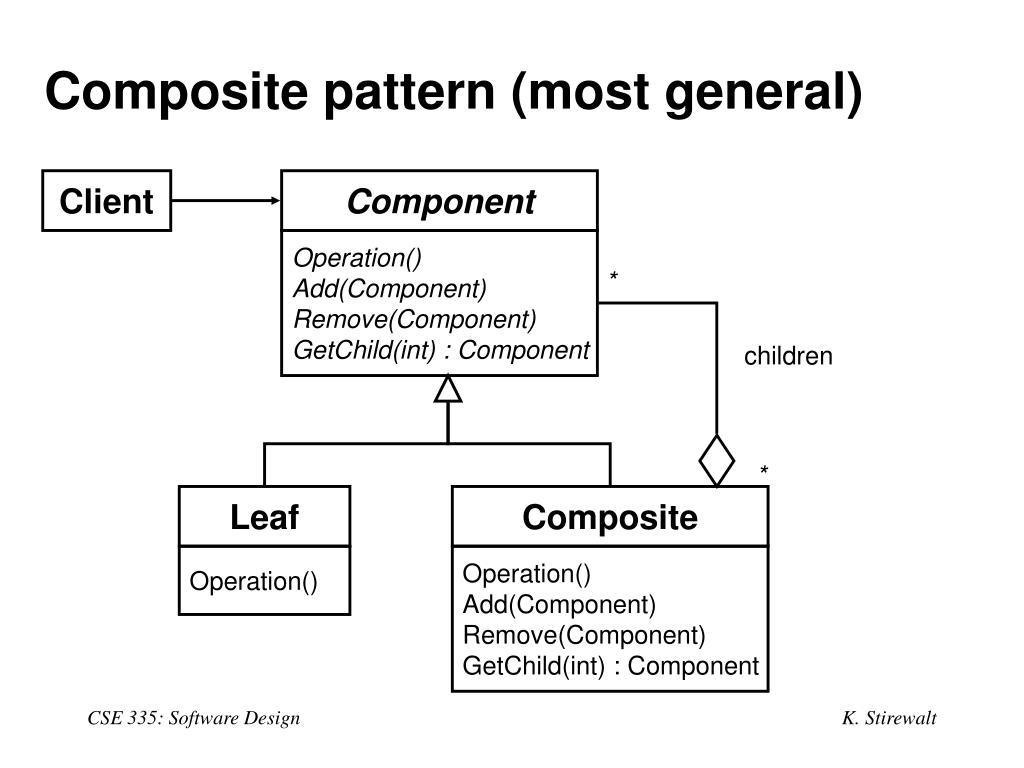 Composite pattern (most general)

Client

Component

Operation()
Add(Component)
Remove(Component)
GetChild(int) : Component

*

children

*

Leaf

Operation()

Composite

Operation()
Add(Component)
Remove(Component)
GetChild(int) : Component

CSE 335: Software Design

K. Stirewalt